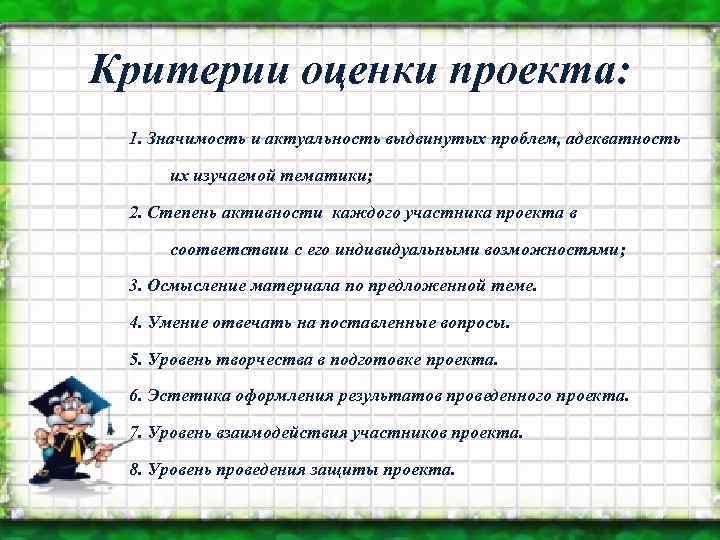 Критерии оценки проекта:

1. Значимость и актуальность выдвинутых проблем, адекватность их изучаемой тематики;

2. Степень активности каждого участника проекта в соответствии с его индивидуальными возможностями;

3. Осмысление материала по предложенной теме.

4. Умение отвечать на поставленные вопросы.

5. Уровень творчества в подготовке проекта.

6. Эстетика оформления результатов проведенного проекта.

7. Уровень взаимодействия участников проекта.

8. Уровень проведения защиты проекта.